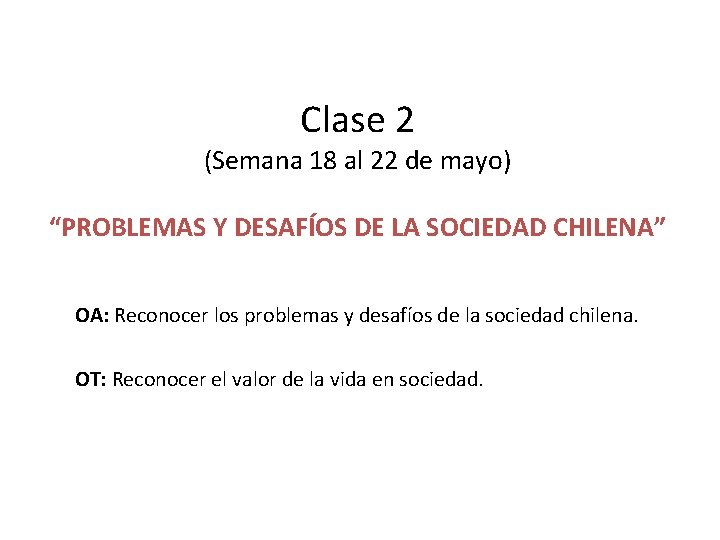 Clase 2
(Semana 18 al 22 de mayo)

“PROBLEMAS Y DESAFÍOS DE LA SOCIEDAD CHILENA”

OA: Reconocer los problemas y desafíos de la sociedad chilena.

OT: Reconocer el valor de la vida en sociedad.